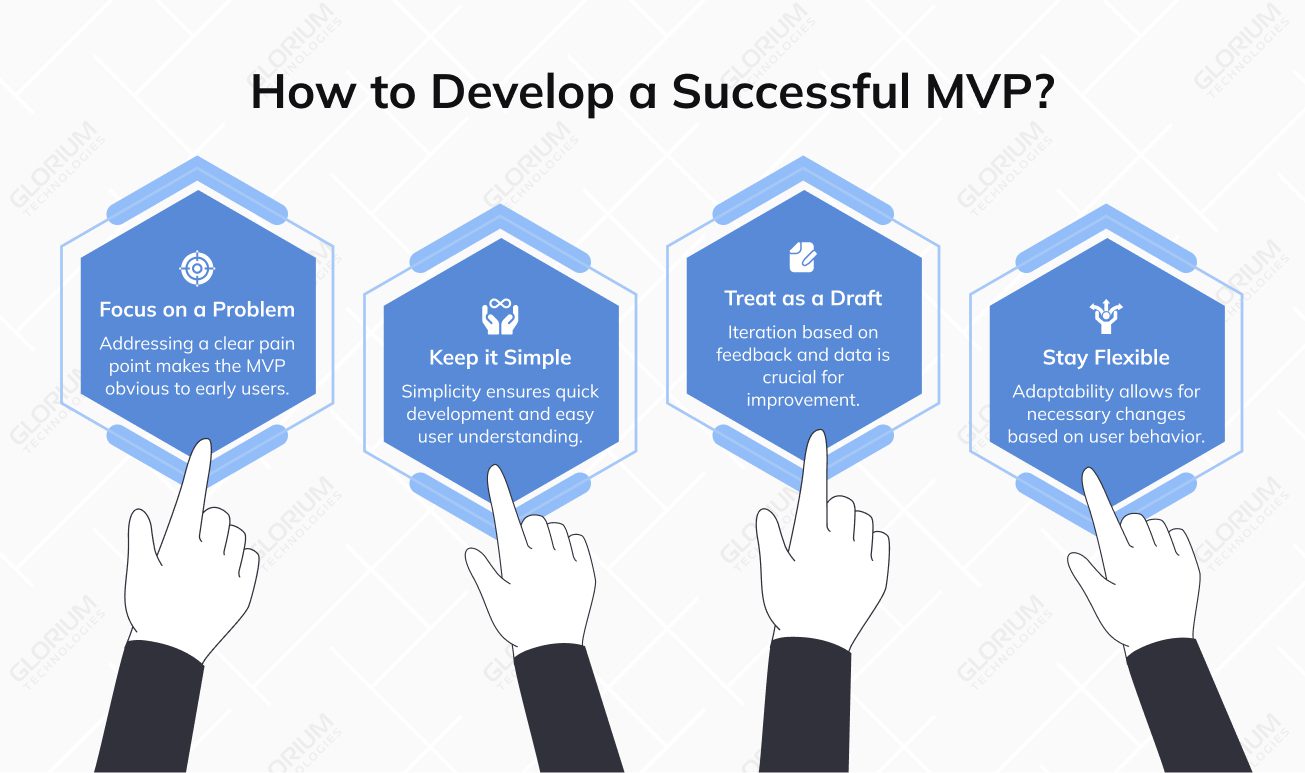 How to Develop a Successful MVP?

Focus on a Problem
Addressing a clear pain point makes the MVP obvious to early users.

Keep it Simple
Simplicity ensures quick development and easy user understanding.

Treat as a Draft
Iteration based on feedback and data is crucial for improvement.

Stay Flexible
Adaptability allows for necessary changes based on user behavior.

GLORIUM TECHNOLOGIES